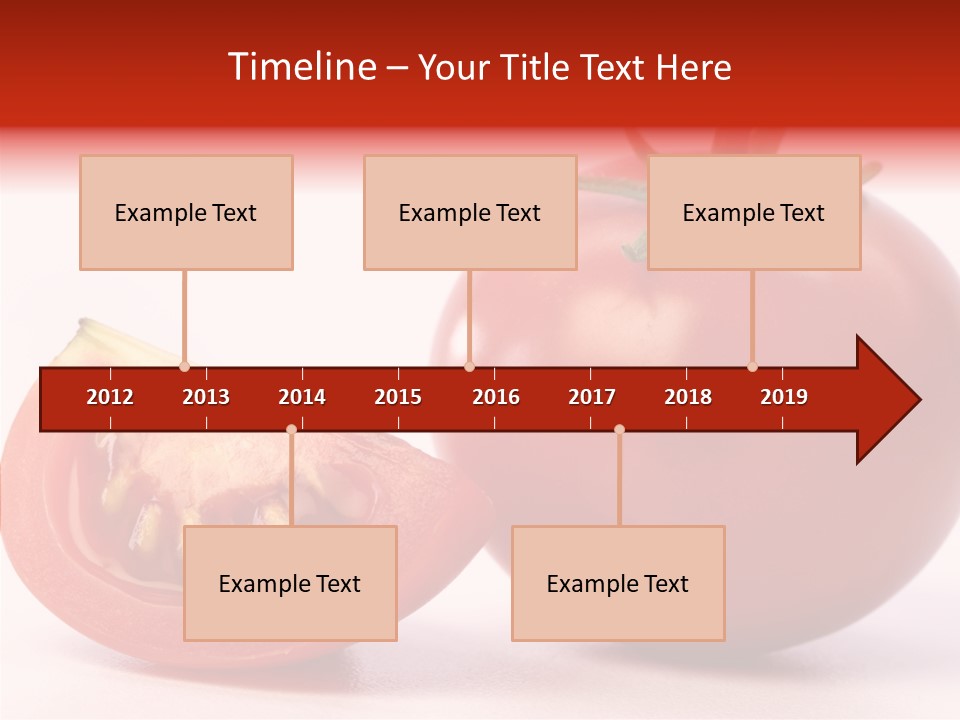 Timeline – Your Title Text Here

Example Text

Example Text

Example Text

2012 2013 2014 2015 2016 2017 2018 2019

Example Text

Example Text